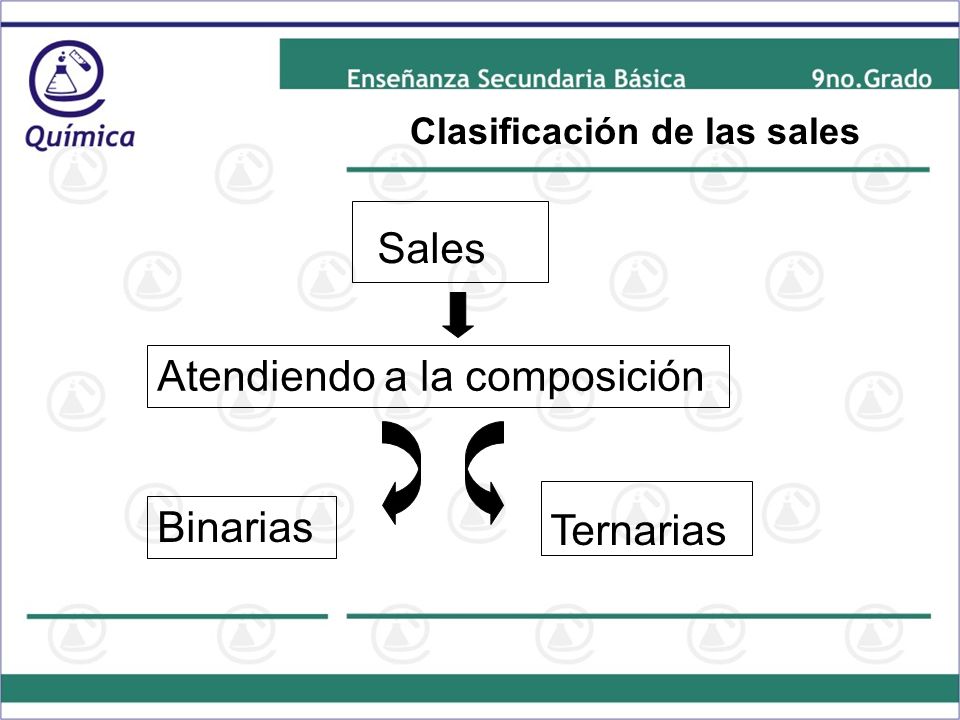 Química

Enseñanza Secundaria Básica 9no.Grado

Clasificación de las sales

Sales

Atendiendo a la composición

Binarias

Ternarias